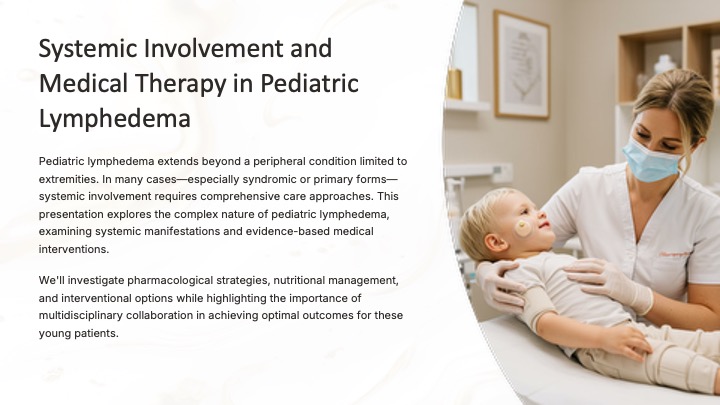 Systemic Involvement and Medical Therapy in Pediatric Lymphedema

Pediatric lymphedema extends beyond a peripheral condition limited to extremities. In many cases—especially syndromic or primary forms—systemic involvement requires comprehensive care approaches. This presentation explores the complex nature of pediatric lymphedema, examining systemic manifestations and evidence-based medical interventions.

We'll investigate pharmacological strategies, nutritional management, and interventional options while highlighting the importance of multidisciplinary collaboration in achieving optimal outcomes for these young patients.